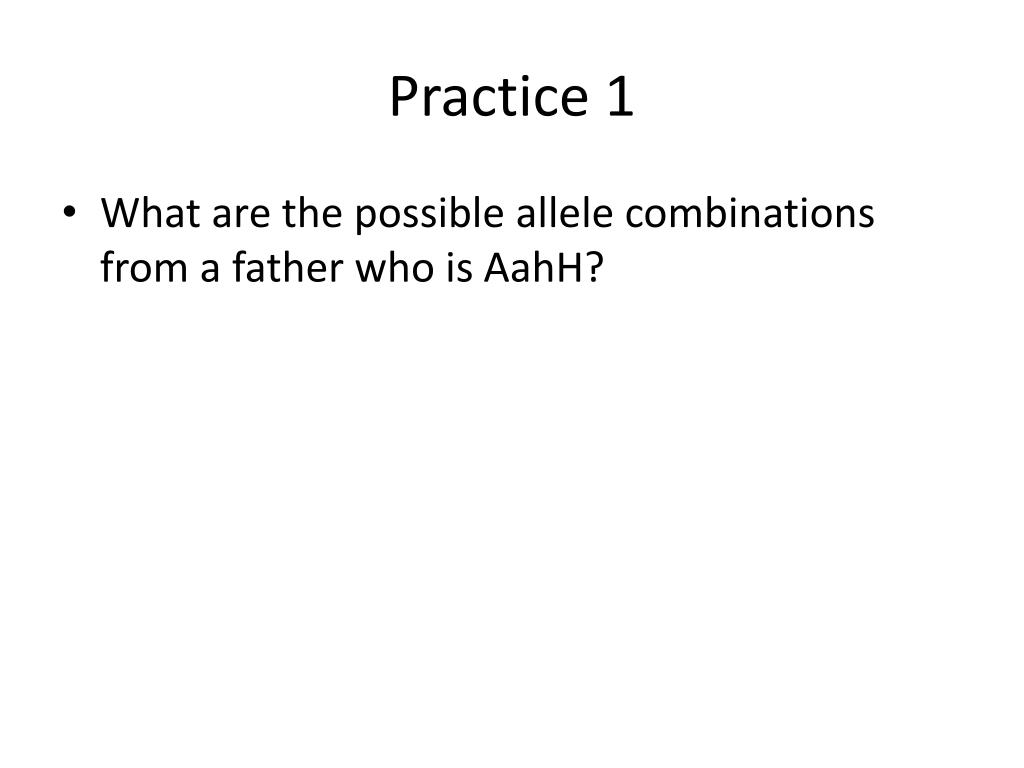 Practice 1

• What are the possible allele combinations from a father who is AahH?